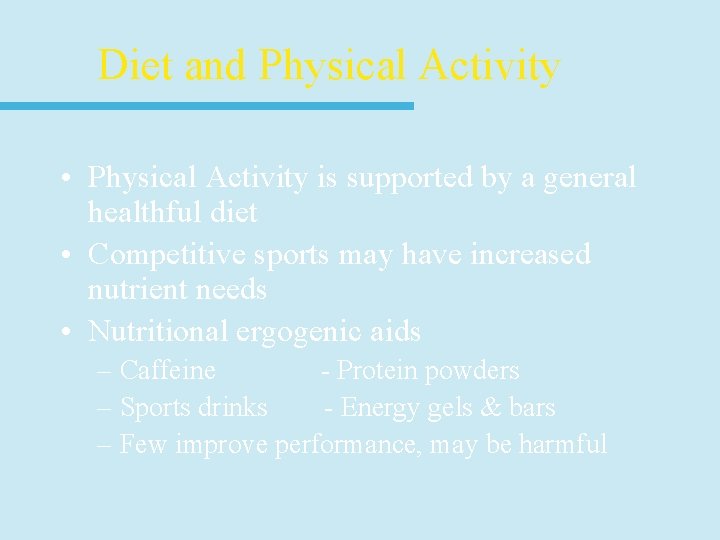 Diet and Physical Activity

• Physical Activity is supported by a general healthful diet
• Competitive sports may have increased nutrient needs
• Nutritional ergogenic aids
– Caffeine - Protein powders
– Sports drinks - Energy gels & bars
– Few improve performance, may be harmful